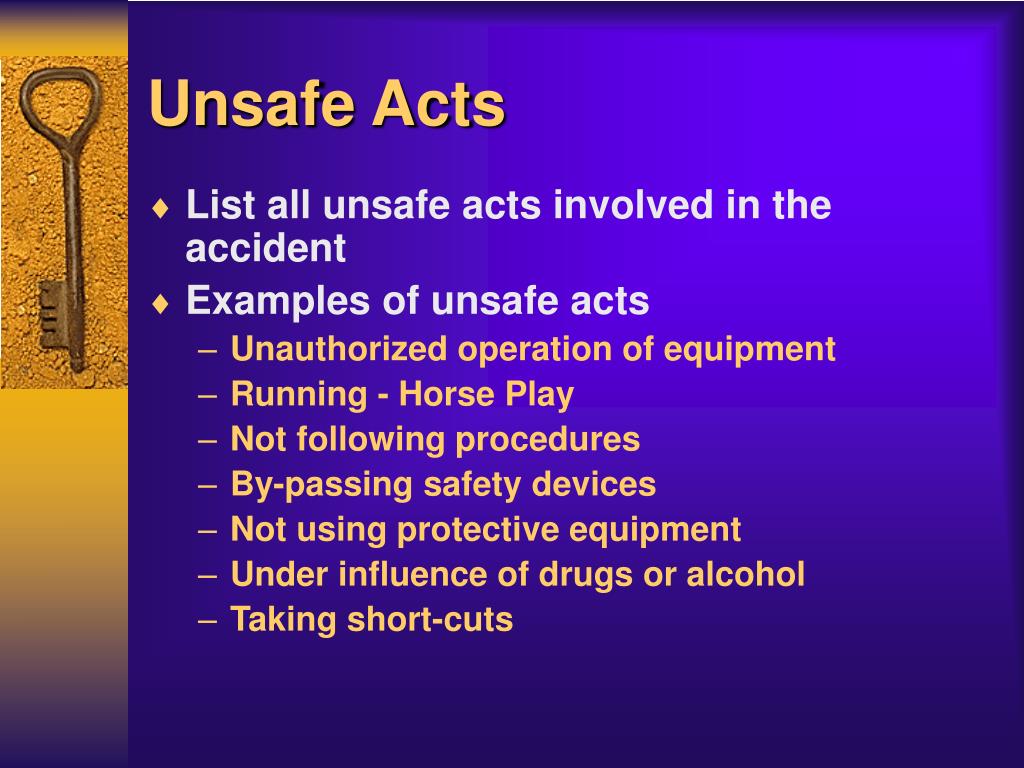 Unsafe Acts

♦ List all unsafe acts involved in the accident
♦ Examples of unsafe acts
– Unauthorized operation of equipment
– Running - Horse Play
– Not following procedures
– By-passing safety devices
– Not using protective equipment
– Under influence of drugs or alcohol
– Taking short-cuts